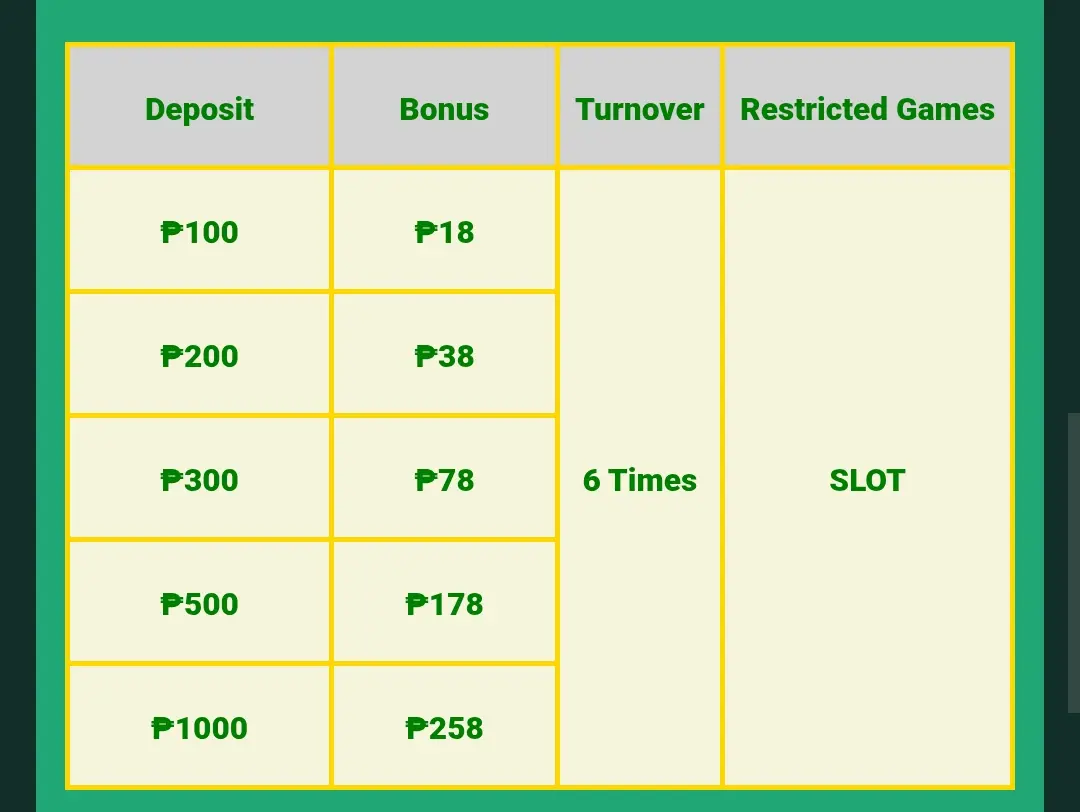 | Deposit | Bonus | Turnover | Restricted Games |
|---|---|---|---|
| ₱100 | ₱18 | 6 Times | SLOT |
| ₱200 | ₱38 | | |
| ₱300 | ₱78 | | |
| ₱500 | ₱178 | | |
| ₱1000 | ₱258 | | |